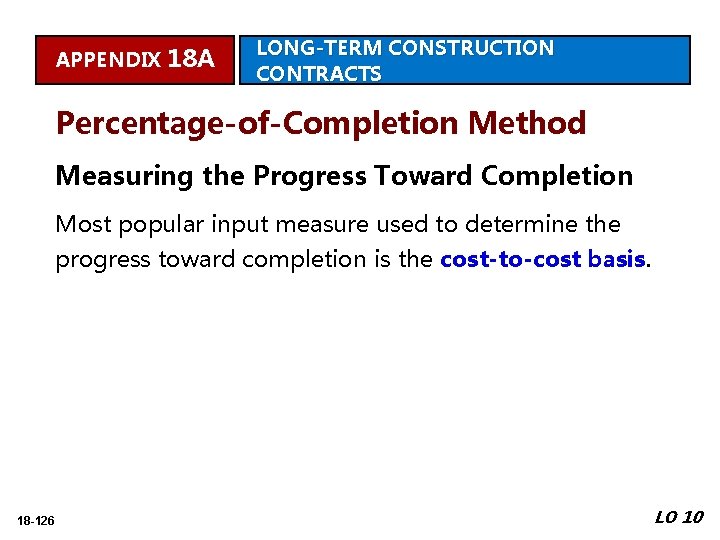 APPENDIX 18A

LONG-TERM CONSTRUCTION CONTRACTS

Percentage-of-Completion Method

Measuring the Progress Toward Completion

Most popular input measure used to determine the progress toward completion is the cost-to-cost basis.

18-126

LO 10